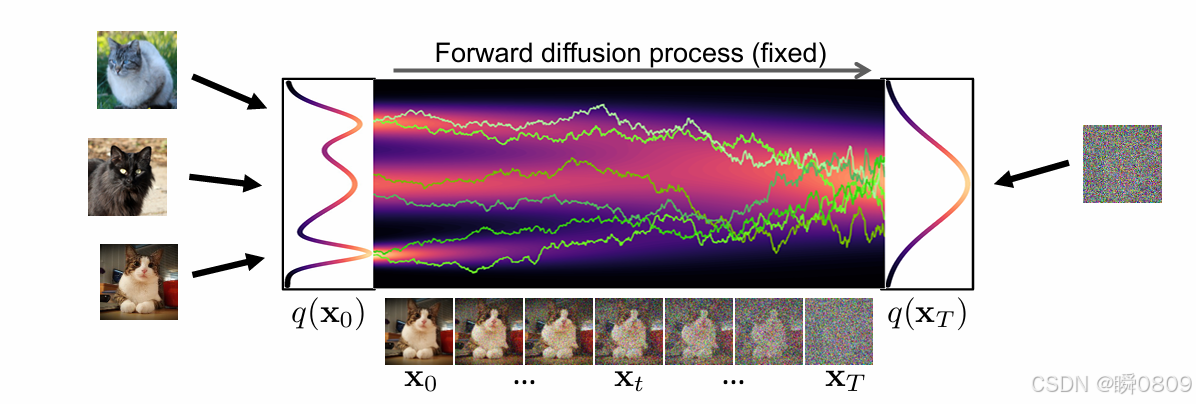 Forward diffusion process (fixed)

$q(\mathbf{x}_0)$

$q(\mathbf{x}_T)$

$\mathbf{x}_0$ ... $\mathbf{x}_t$ ... $\mathbf{x}_T$

CSDN @瞬0809